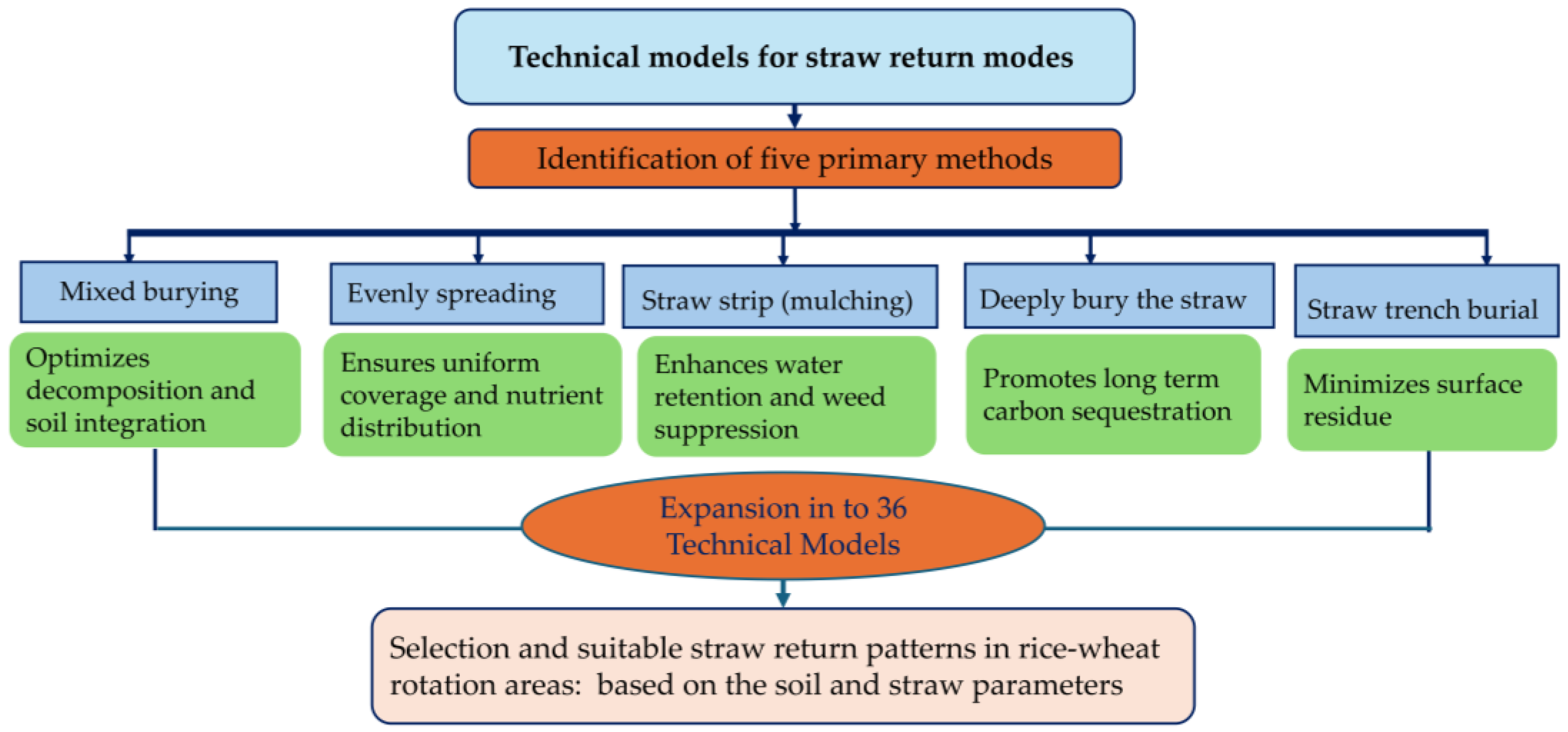 Technical models for straw return modes

Identification of five primary methods

Mixed burying

Optimizes decomposition and soil integration

Evenly spreading

Ensures uniform coverage and nutrient distribution

Straw strip (mulching)

Enhances water retention and weed suppression

Deeply bury the straw

Promotes long term carbon sequestration

Straw trench burial

Minimizes surface residue

Expansion in to 36 Technical Models

Selection and suitable straw return patterns in rice-wheat rotation areas: based on the soil and straw parameters